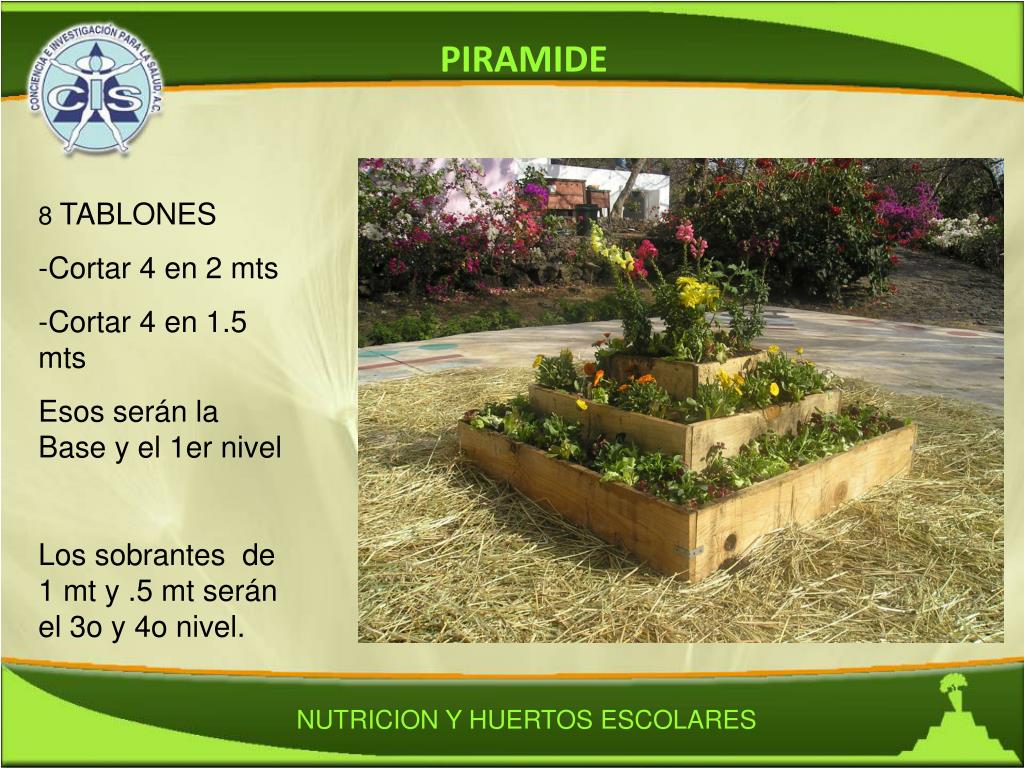 CONCIENCIA E INVESTIGACIÓN PARA LA SALUD, A.C.
CIS

PIRAMIDE

8 TABLONES

-Cortar 4 en 2 mts

-Cortar 4 en 1.5 mts

Esos serán la Base y el 1er nivel

Los sobrantes de 1 mt y .5 mt serán el 3o y 4o nivel.

NUTRICION Y HUERTOS ESCOLARES